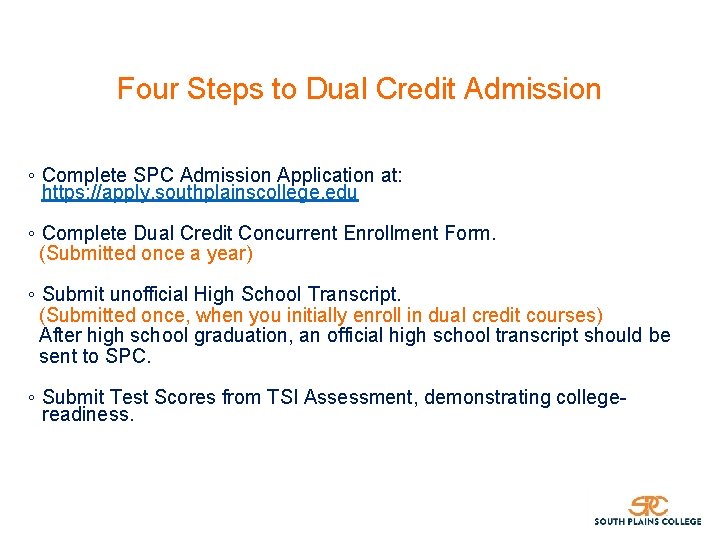 Four Steps to Dual Credit Admission

◦ Complete SPC Admission Application at: https://apply.southplainscollege.edu

◦ Complete Dual Credit Concurrent Enrollment Form. (Submitted once a year)

◦ Submit unofficial High School Transcript. (Submitted once, when you initially enroll in dual credit courses) After high school graduation, an official high school transcript should be sent to SPC.

◦ Submit Test Scores from TSI Assessment, demonstrating college-readiness.

SPC
SOUTH PLAINS COLLEGE